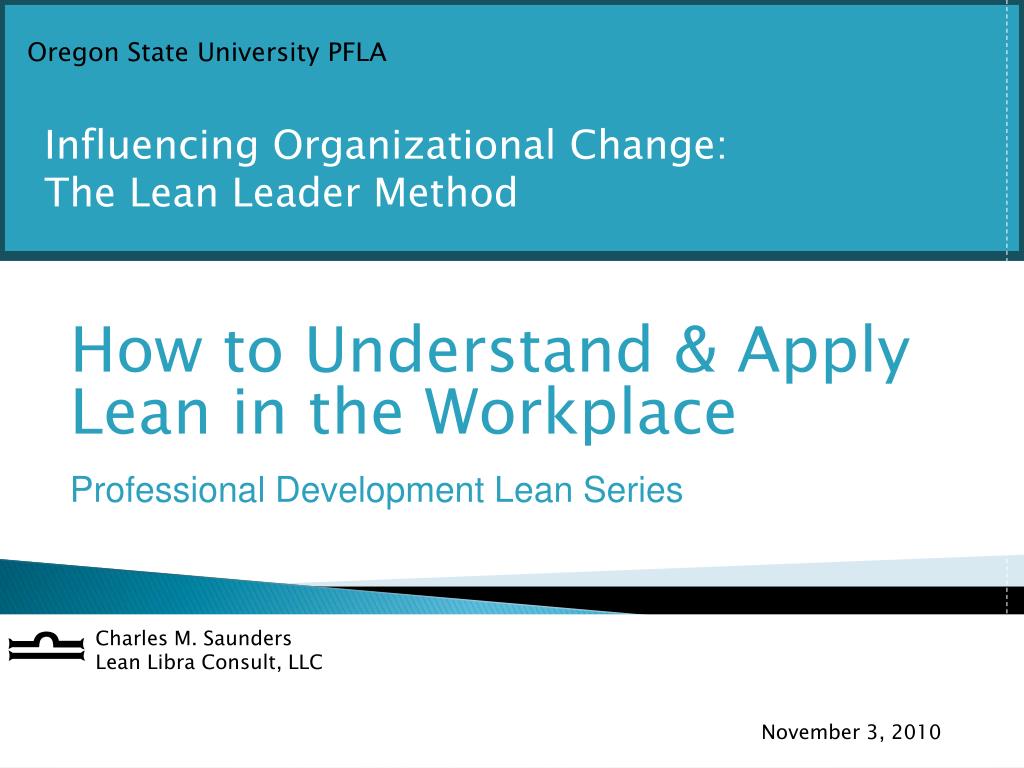 Oregon State University PFLA

Influencing Organizational Change:
The Lean Leader Method

How to Understand & Apply Lean in the Workplace

Professional Development Lean Series

Charles M. Saunders
Lean Libra Consult, LLC

November 3, 2010